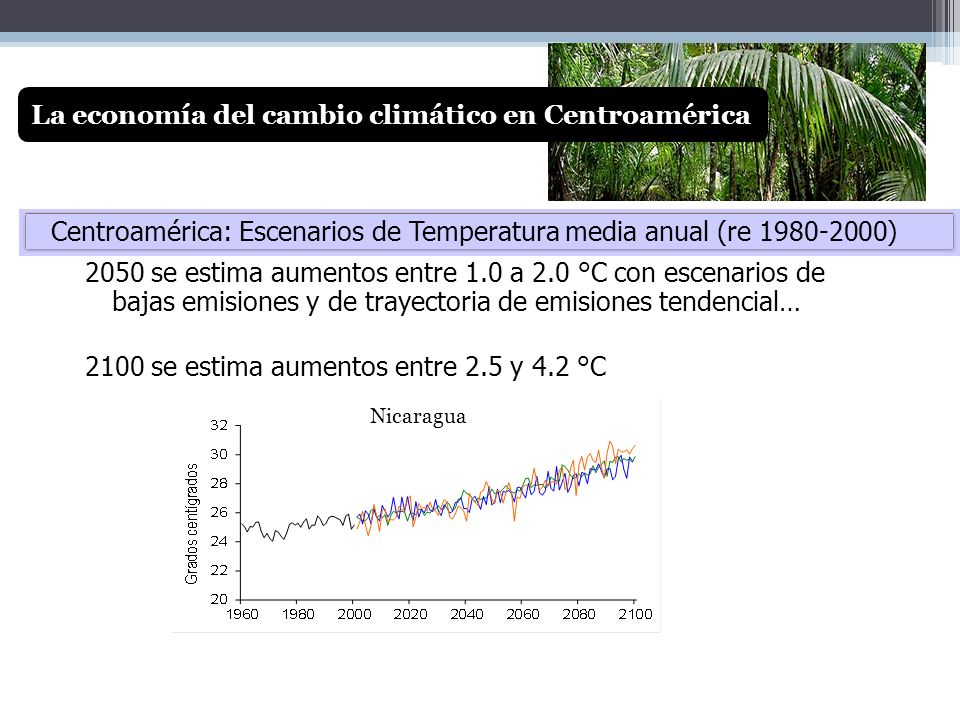 La economía del cambio climático en Centroamérica

Centroamérica: Escenarios de Temperatura media anual (re 1980-2000)

2050 se estima aumentos entre 1.0 a 2.0 °C con escenarios de bajas emisiones y de trayectoria de emisiones tendencial…

2100 se estima aumentos entre 2.5 y 4.2 °C

Nicaragua

Grados centígrados

32
30
28
26
24
22
20

1960 1980 2000 2020 2040 2060 2080 2100